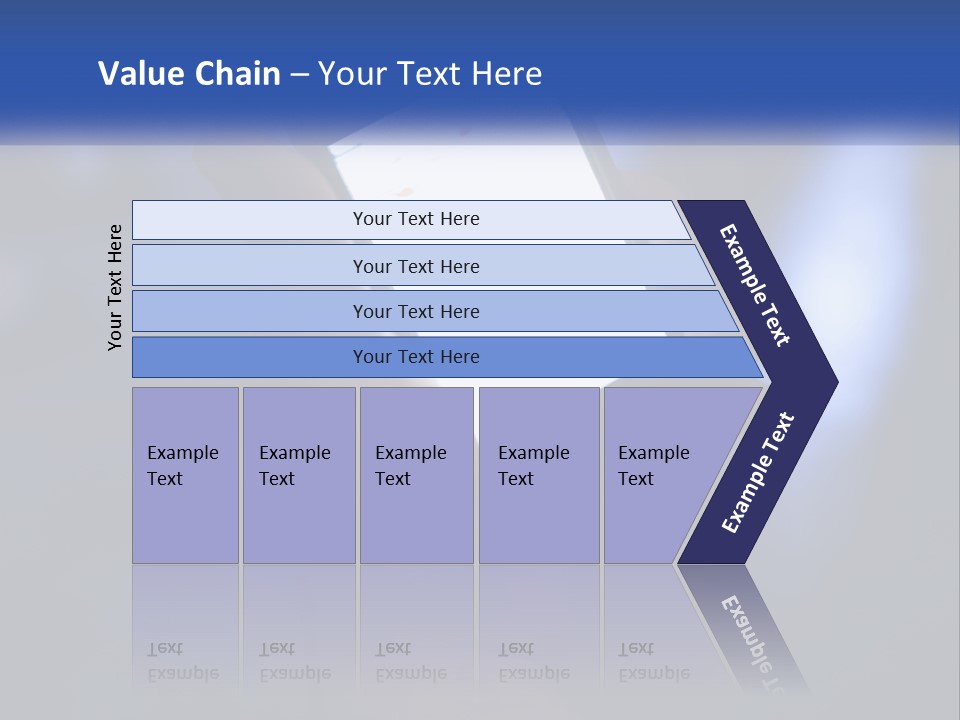 Value Chain – Your Text Here

Your Text Here

Your Text Here

Your Text Here

Your Text Here

Your Text Here

Example Text

Example Text

Example Text

Example Text

Example Text

Example Text

Example Text